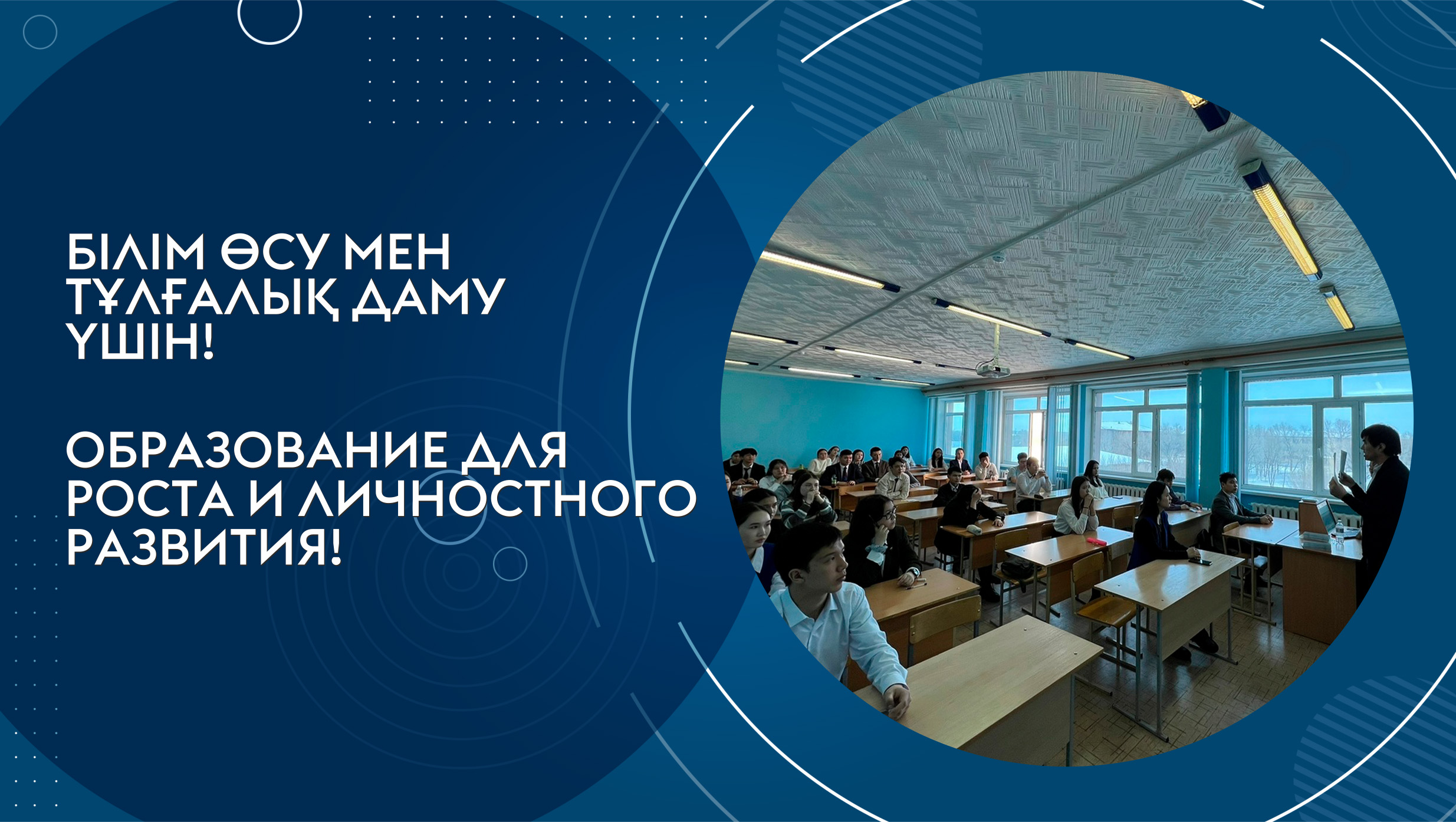 БІЛІМ ӨСУ МЕН ТҰЛҒАЛЫҚ ДАМУ ҮШІН!

ОБРАЗОВАНИЕ ДЛЯ РОСТА И ЛИЧНОСТНОГО РАЗВИТИЯ!